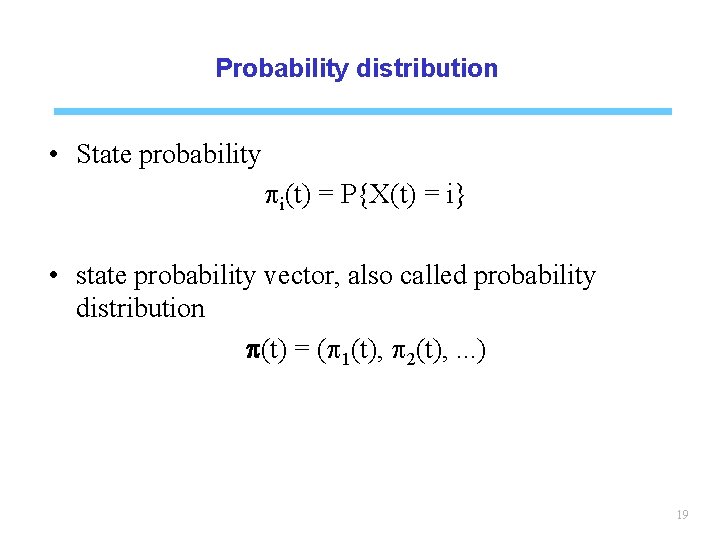 Probability distribution

• State probability

$\pi_i(t) = P\{X(t) = i\}$

• state probability vector, also called probability distribution

$\boldsymbol{\pi}(t) = (\pi_1(t), \pi_2(t), ...)$

19